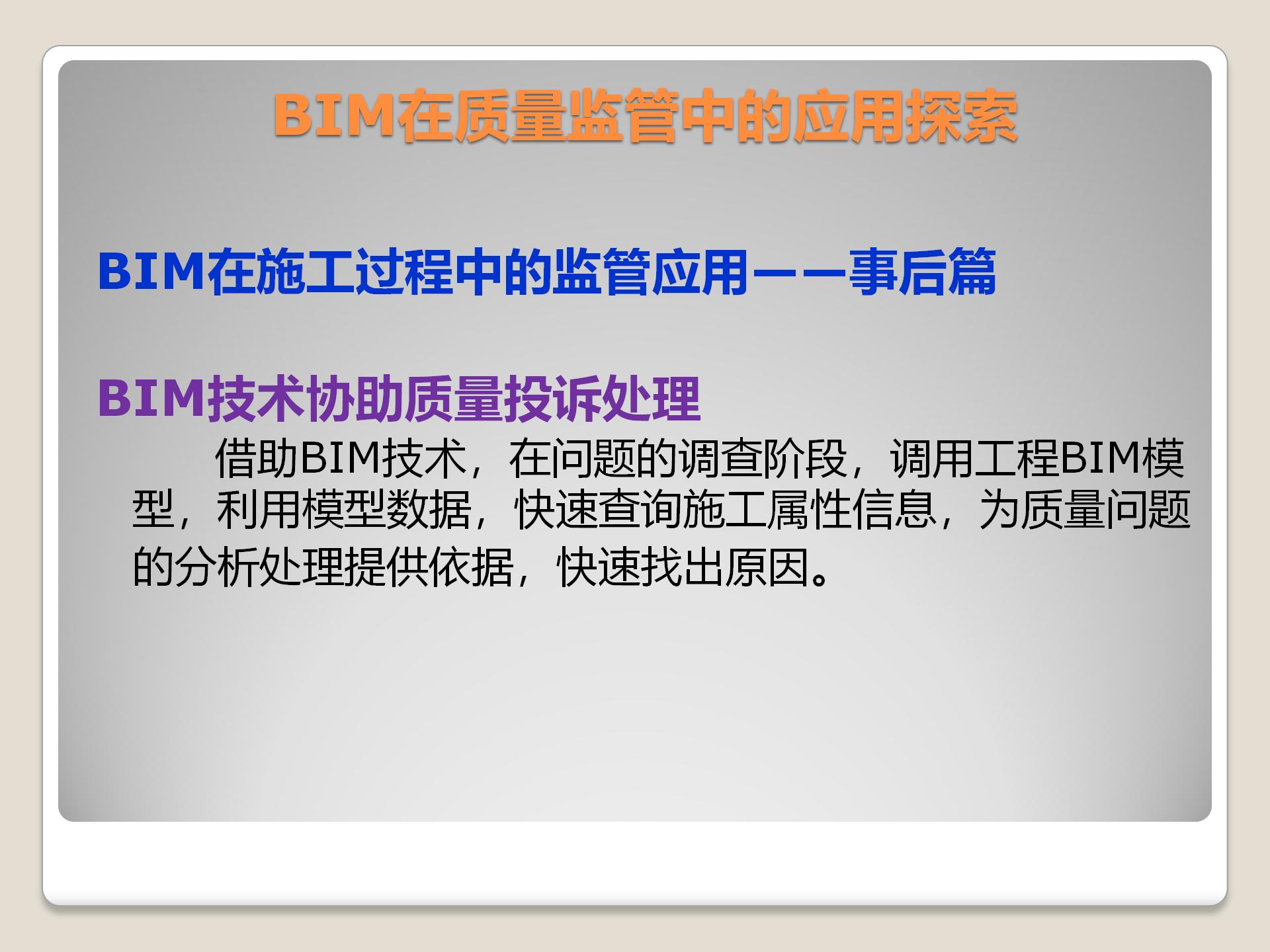 BIM在质量监管中的应用探索

BIM在施工过程中的监管应用——事后篇

BIM技术协助质量投诉处理

借助BIM技术，在问题的调查阶段，调用工程BIM模型，利用模型数据，快速查询施工属性信息，为质量问题的分析处理提供依据，快速找出原因。